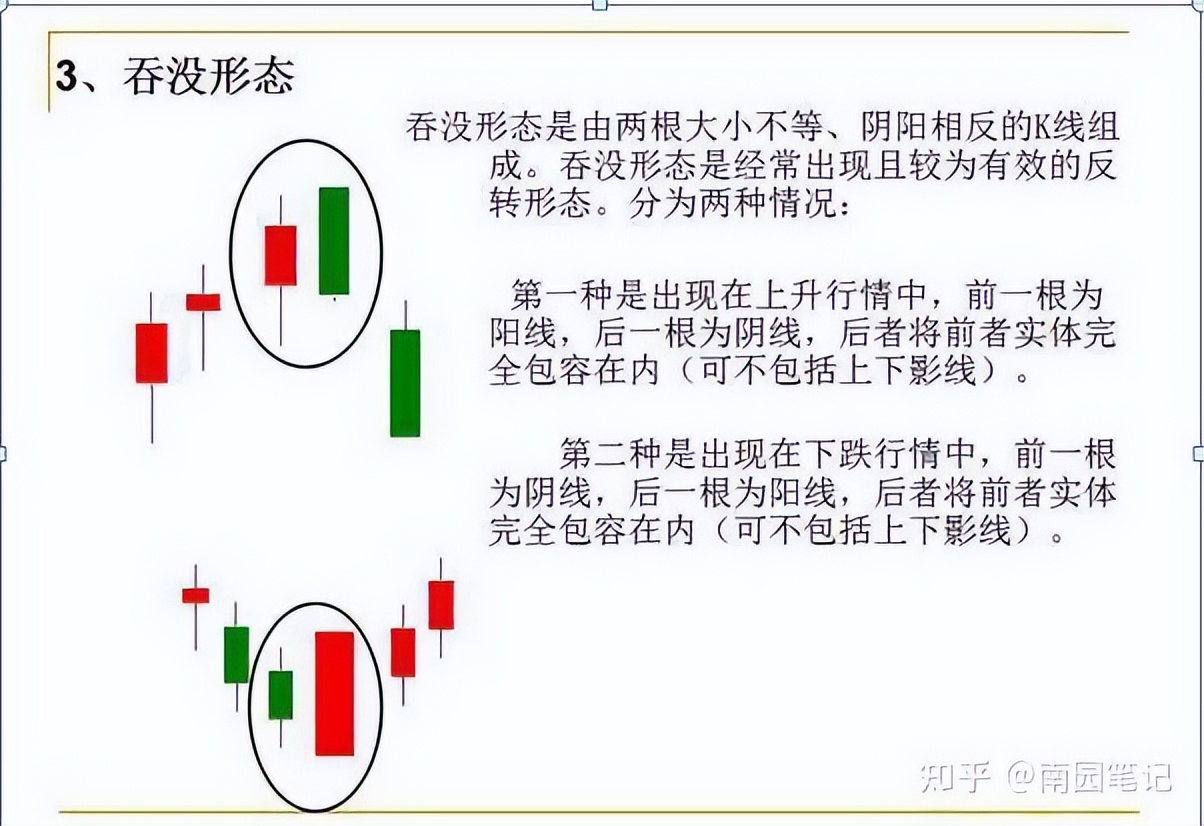 3、吞没形态

吞没形态是由两根大小不等、阴阳相反的K线组成。吞没形态是经常出现且较为有效的反转形态。分为两种情况：

第一种是出现在上升行情中，前一根为阳线，后一根为阴线，后者将前者实体完全包容在内（可不包括上下影线）。

第二种是出现在下跌行情中，前一根为阴线，后一根为阳线，后者将前者实体完全包容在内（可不包括上下影线）。

知乎 @南园笔记